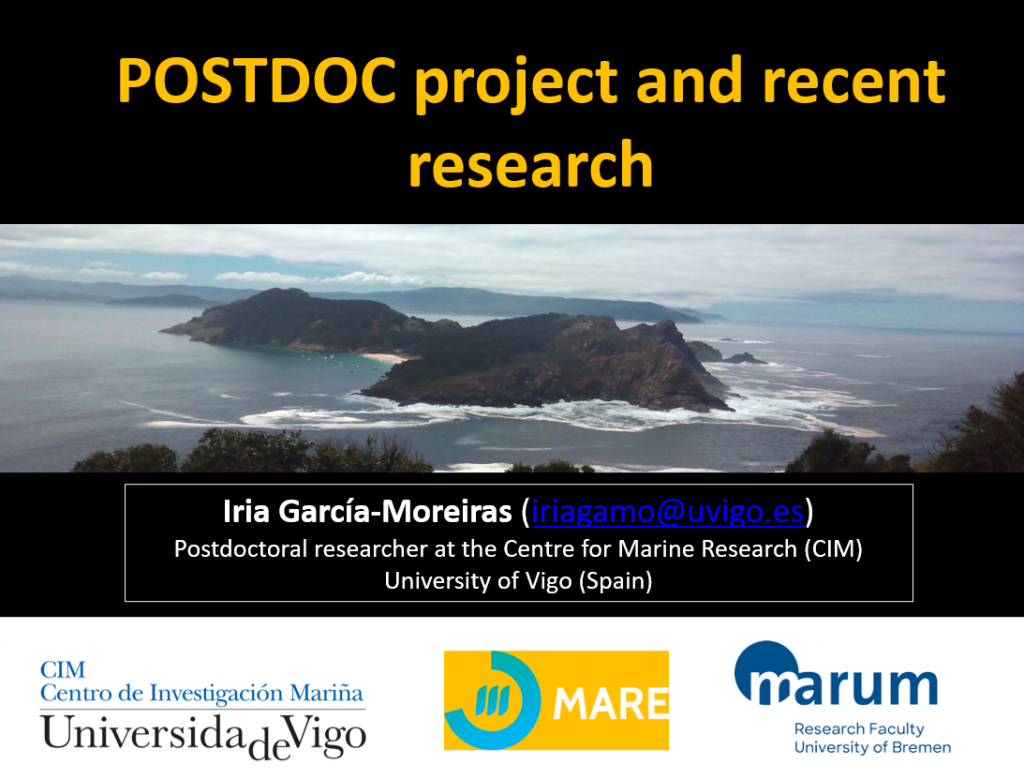 POSTDOC project and recent research

Iria García-Moreiras (iriagamo@uvigo.es)
Postdoctoral researcher at the Centre for Marine Research (CIM)
University of Vigo (Spain)

CIM
Centro de Investigación Mariña
UniversidadeVigo

MARE

marum
Research Faculty
University of Bremen